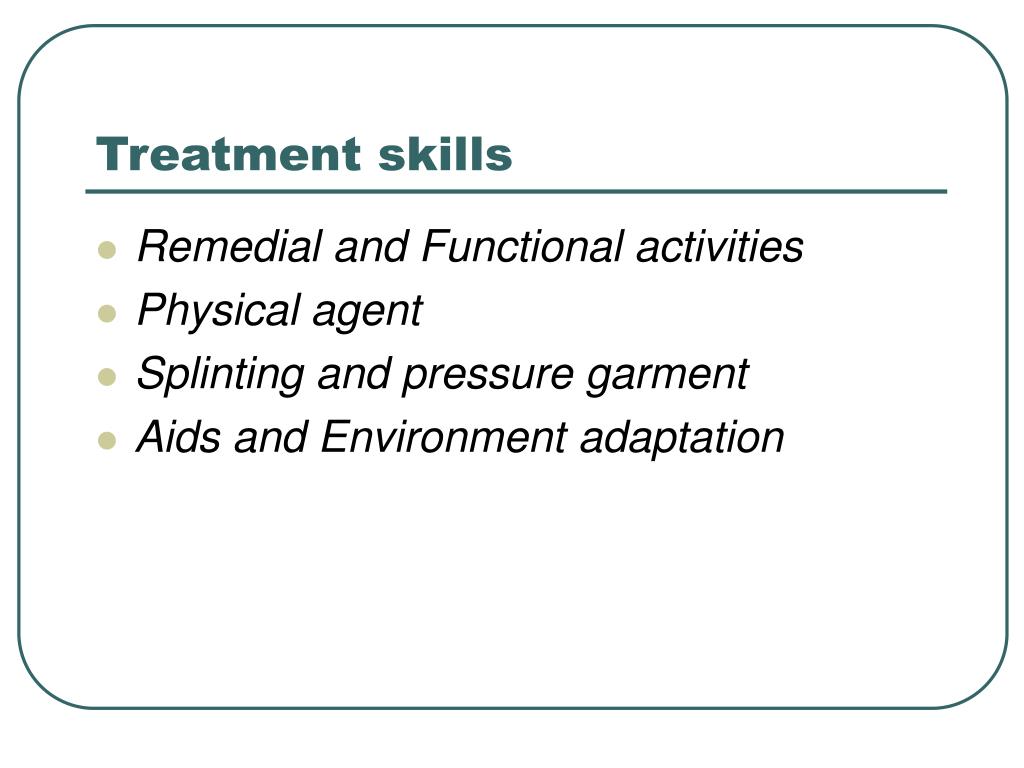 Treatment skills

- Remedial and Functional activities
- Physical agent
- Splinting and pressure garment
- Aids and Environment adaptation